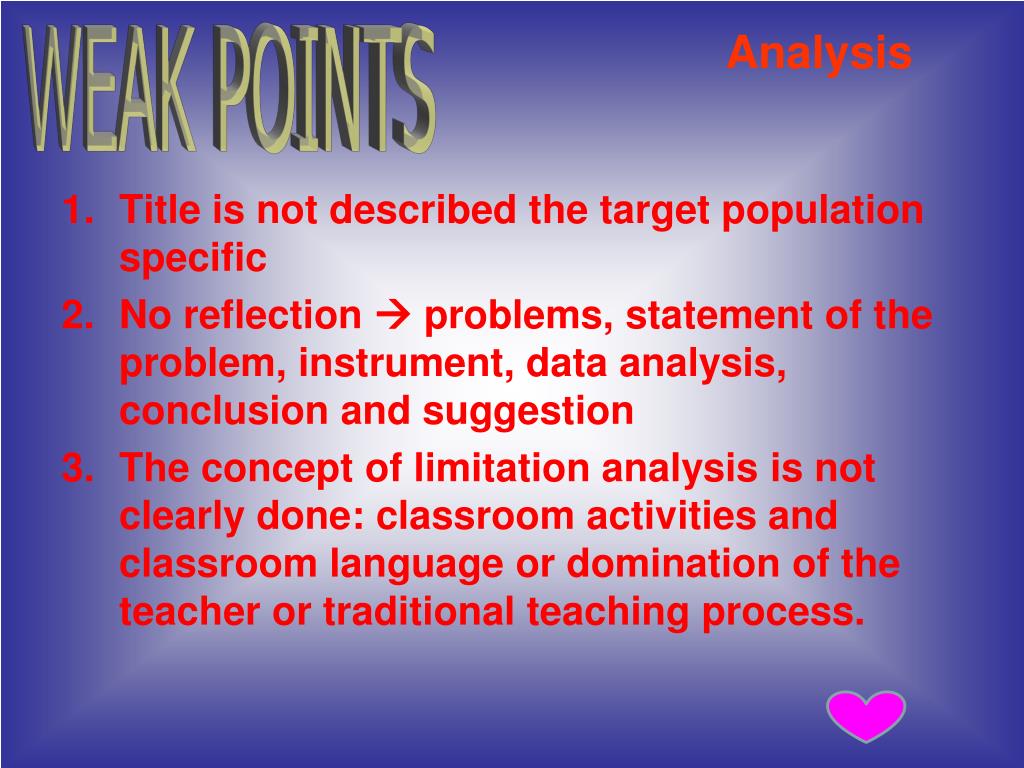 WEAK POINTS

Analysis

1. Title is not described the target population specific
2. No reflection → problems, statement of the problem, instrument, data analysis, conclusion and suggestion
3. The concept of limitation analysis is not clearly done: classroom activities and classroom language or domination of the teacher or traditional teaching process.